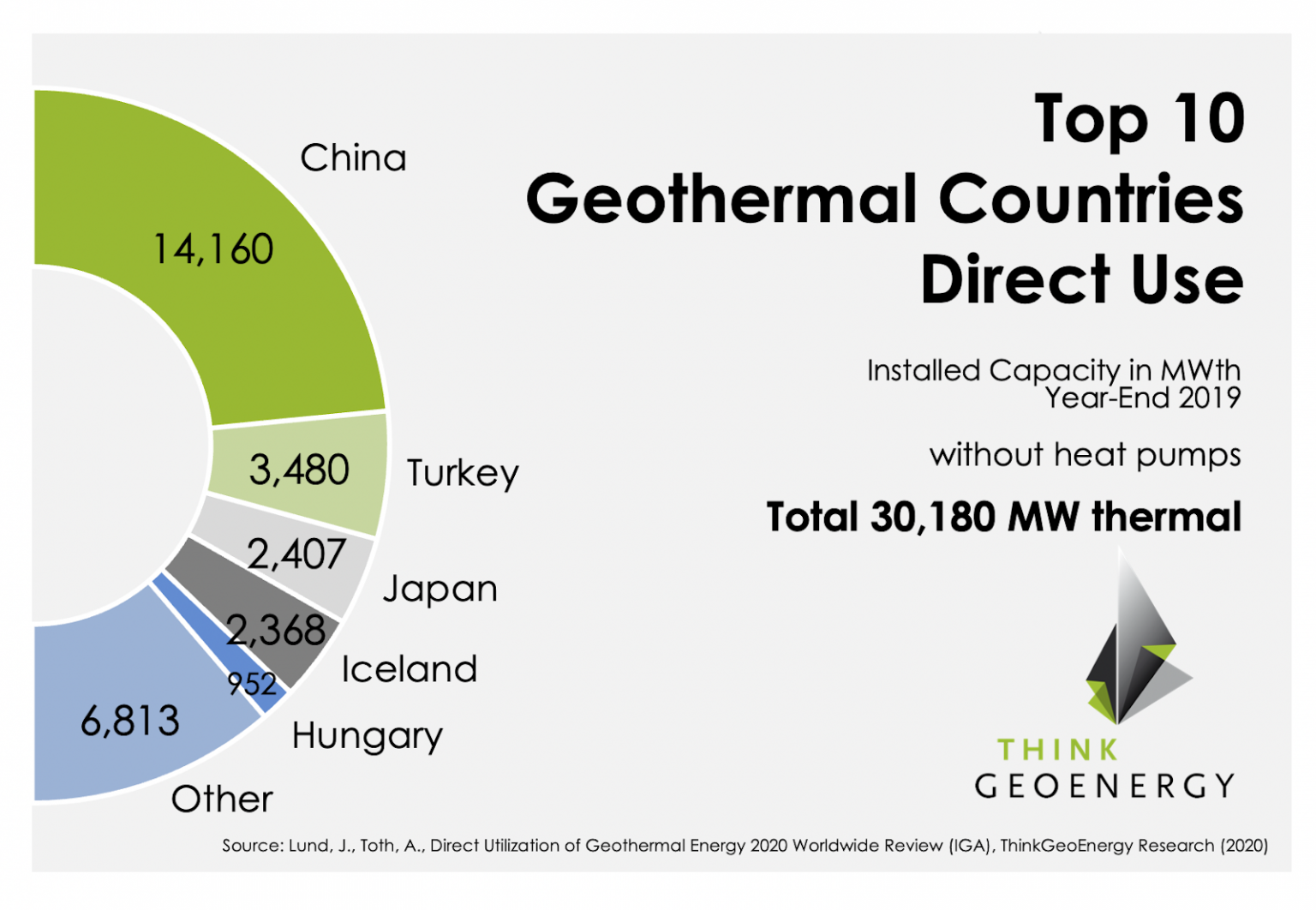 Top 10
Geothermal Countries
Direct Use

Installed Capacity in MWth
Year-End 2019

without heat pumps

Total 30,180 MW thermal

China
14,160
3,480
Turkey
2,407
Japan
2,368
Iceland
952
Hungary
6,813
Other

THINK
GEOENERGY

Source: Lund, J., Toth, A., Direct Utilization of Geothermal Energy 2020 Worldwide Review (IGA), ThinkGeoEnergy Research (2020)